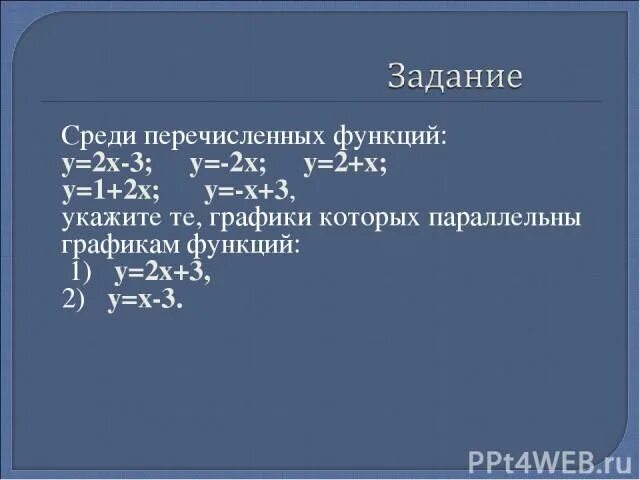 Задание

Среди перечисленных функций:
$y=2x-3$;   $y=-2x$;   $y=2+x$;
$y=1+2x$;   $y=-x+3$,
укажите те, графики которых параллельны графикам функций:
1) $y=2x+3$,
2) $y=x-3$.

PPt4WEB.ru